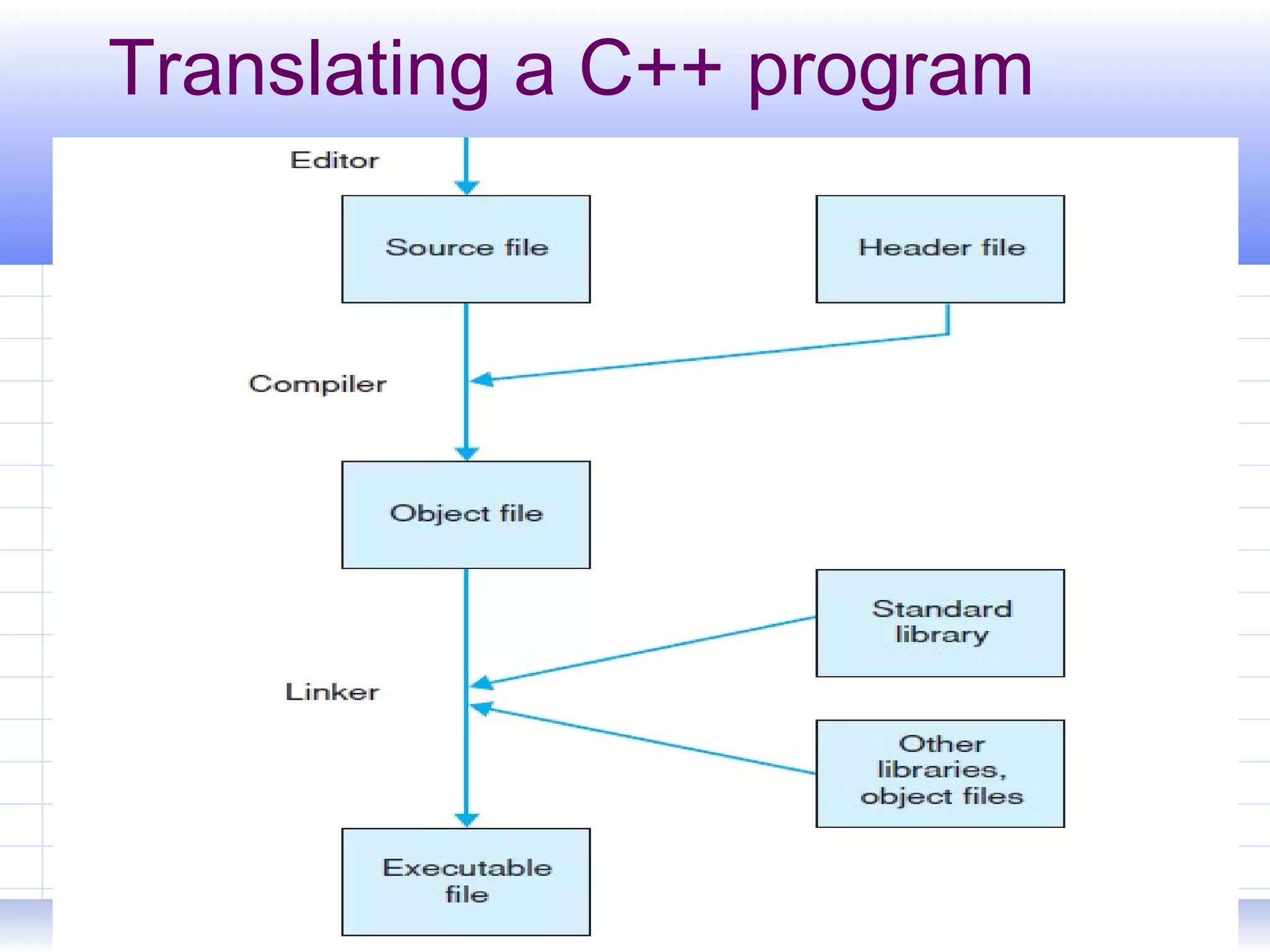 Translating a C++ program

Editor

Source file

Header file

Compiler

Object file

Standard library

Linker

Other libraries, object files

Executable file